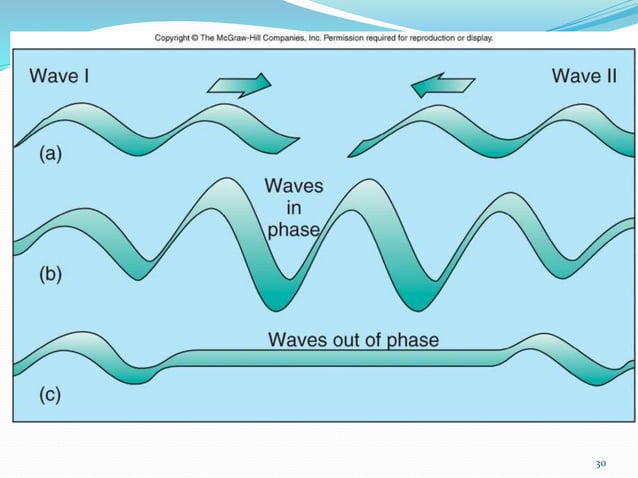 Copyright © The McGraw-Hill Companies, Inc. Permission required for reproduction or display.

Wave I

Wave II

(a)

Waves in phase

(b)

Waves out of phase

(c)

30